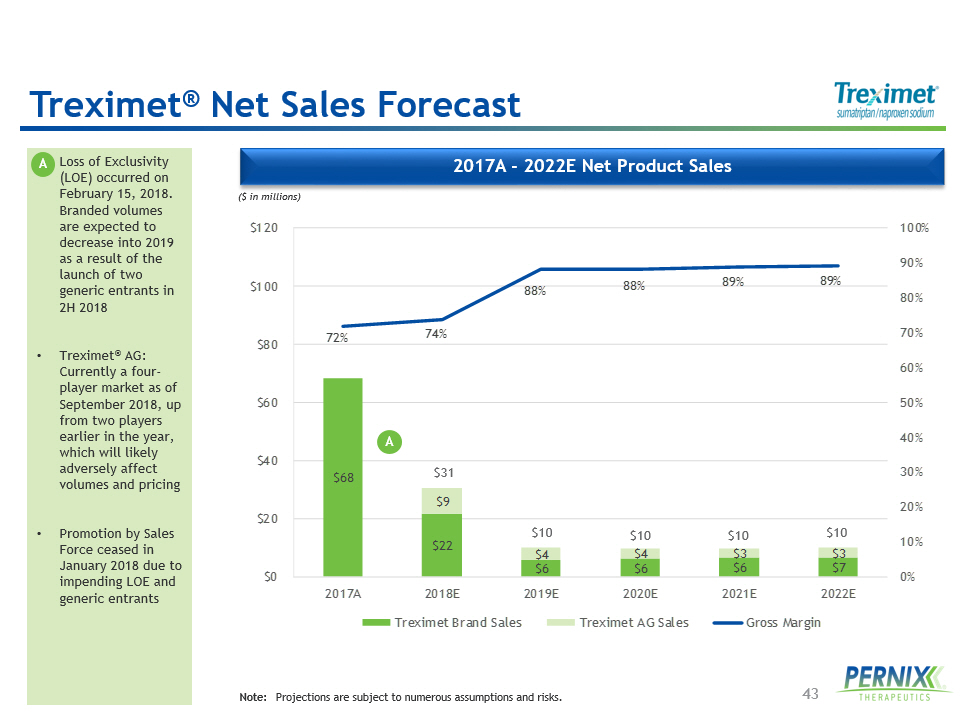 Treximet® Net Sales Forecast

Treximet®
sumatriptan/naproxen sodium

A Loss of Exclusivity (LOE) occurred on February 15, 2018. Branded volumes are expected to decrease into 2019 as a result of the launch of two generic entrants in 2H 2018

• Treximet® AG: Currently a four-player market as of September 2018, up from two players earlier in the year, which will likely adversely affect volumes and pricing

• Promotion by Sales Force ceased in January 2018 due to impending LOE and generic entrants

2017A - 2022E Net Product Sales

($ in millions)

$120
$100
$80
$60
$40
$20
$0

100%
90%
80%
70%
60%
50%
40%
30%
20%
10%
0%

72%
74%
88%
88%
89%
89%

A

$68
$31
$9
$22
$10
$4
$6
$10
$4
$6
$10
$3
$6
$10
$3
$7

2017A
2018E
2019E
2020E
2021E
2022E

Treximet Brand Sales
Treximet AG Sales
Gross Margin

Note: Projections are subject to numerous assumptions and risks.

43

PERNIX
THERAPEUTICS